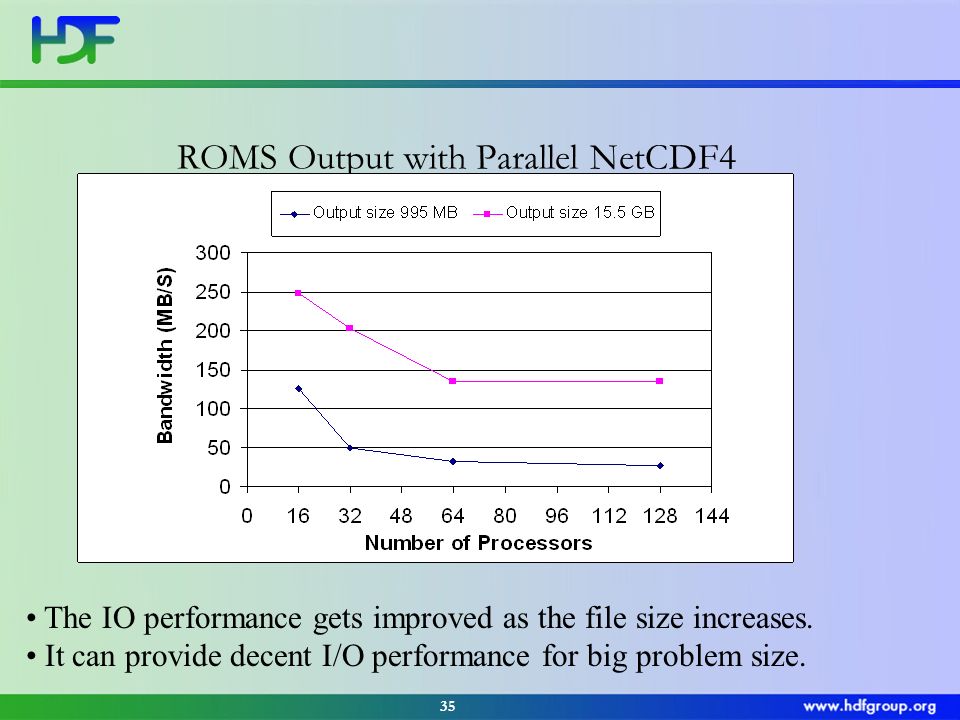 HDF

ROMS Output with Parallel NetCDF4

Output size 995 MB
Output size 15.5 GB

Bandwidth (MB/S)

300
250
200
150
100
50
0

0 16 32 48 64 80 96 112 128 144

Number of Processors

• The IO performance gets improved as the file size increases.
• It can provide decent I/O performance for big problem size.

35

www.hdfgroup.org